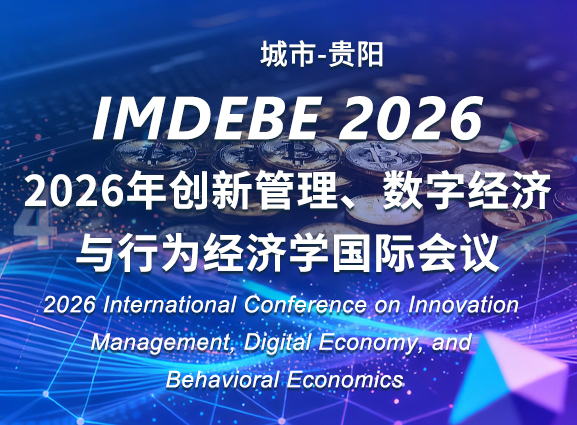 城市-贵阳

IMDEBE 2026

2026年创新管理、数字经济与行为经济学国际会议

2026 International Conference on Innovation Management, Digital Economy, and Behavioral Economics